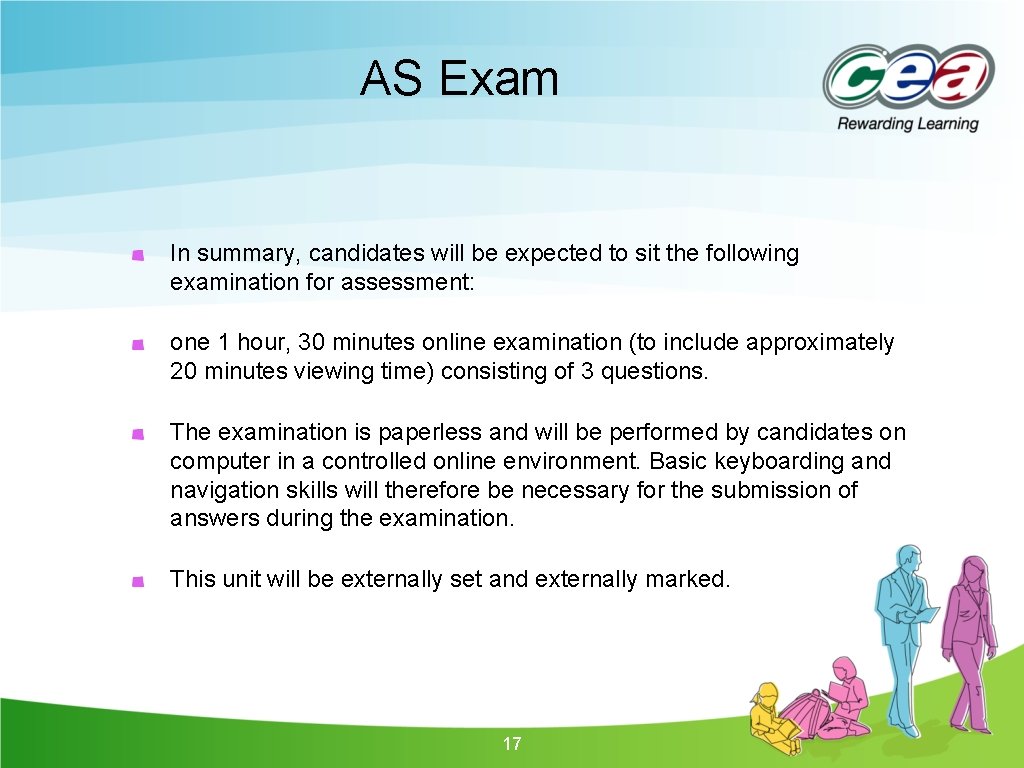 AS Exam

cea
Rewarding Learning

In summary, candidates will be expected to sit the following examination for assessment:

one 1 hour, 30 minutes online examination (to include approximately 20 minutes viewing time) consisting of 3 questions.

The examination is paperless and will be performed by candidates on computer in a controlled online environment. Basic keyboarding and navigation skills will therefore be necessary for the submission of answers during the examination.

This unit will be externally set and externally marked.

17